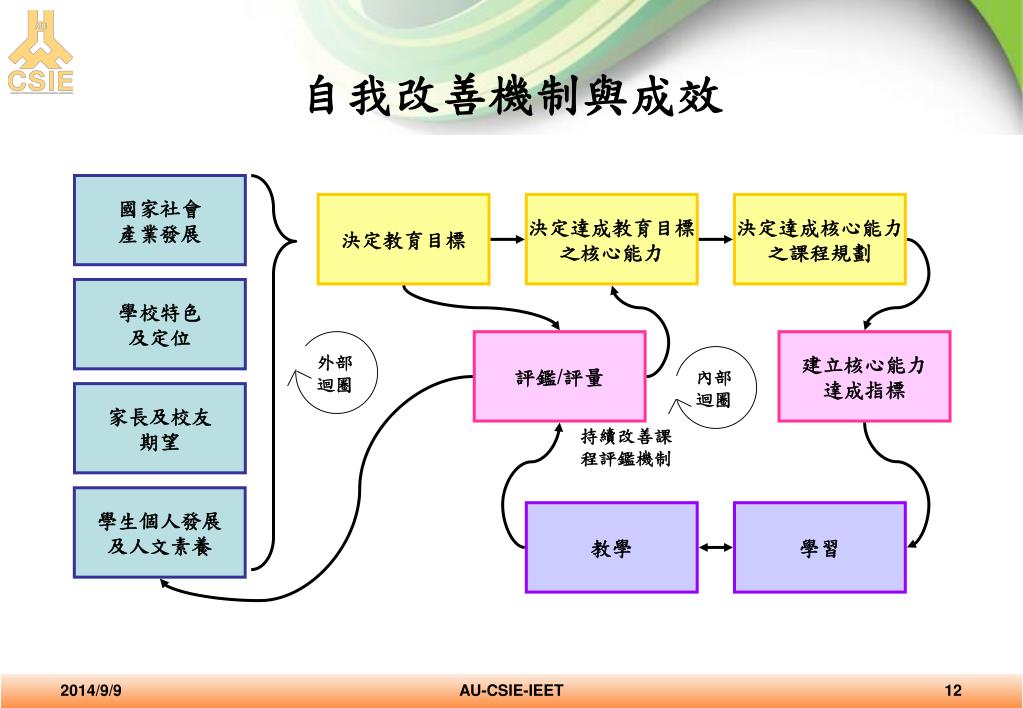 CSIE

自我改善機制與成效

國家社會產業發展

學校特色及定位

家長及校友期望

學生個人發展及人文素養

決定教育目標

決定達成教育目標之核心能力

決定達成核心能力之課程規劃

外部迴圈

評鑑/評量

內部迴圈

建立核心能力達成指標

持續改善課程評鑑機制

教學

學習

2014/9/9

AU-CSIE-IEET

12